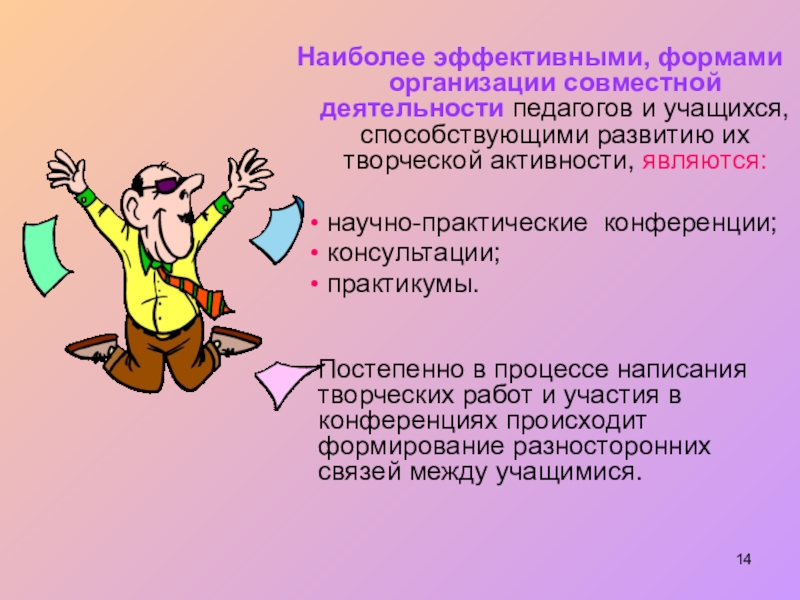 Наиболее эффективными, формами организации совместной деятельности педагогов и учащихся, способствующими развитию их творческой активности, являются:

• научно-практические конференции;
• консультации;
• практикумы.

Постепенно в процессе написания творческих работ и участия в конференциях происходит формирование разносторонних связей между учащимися.

14